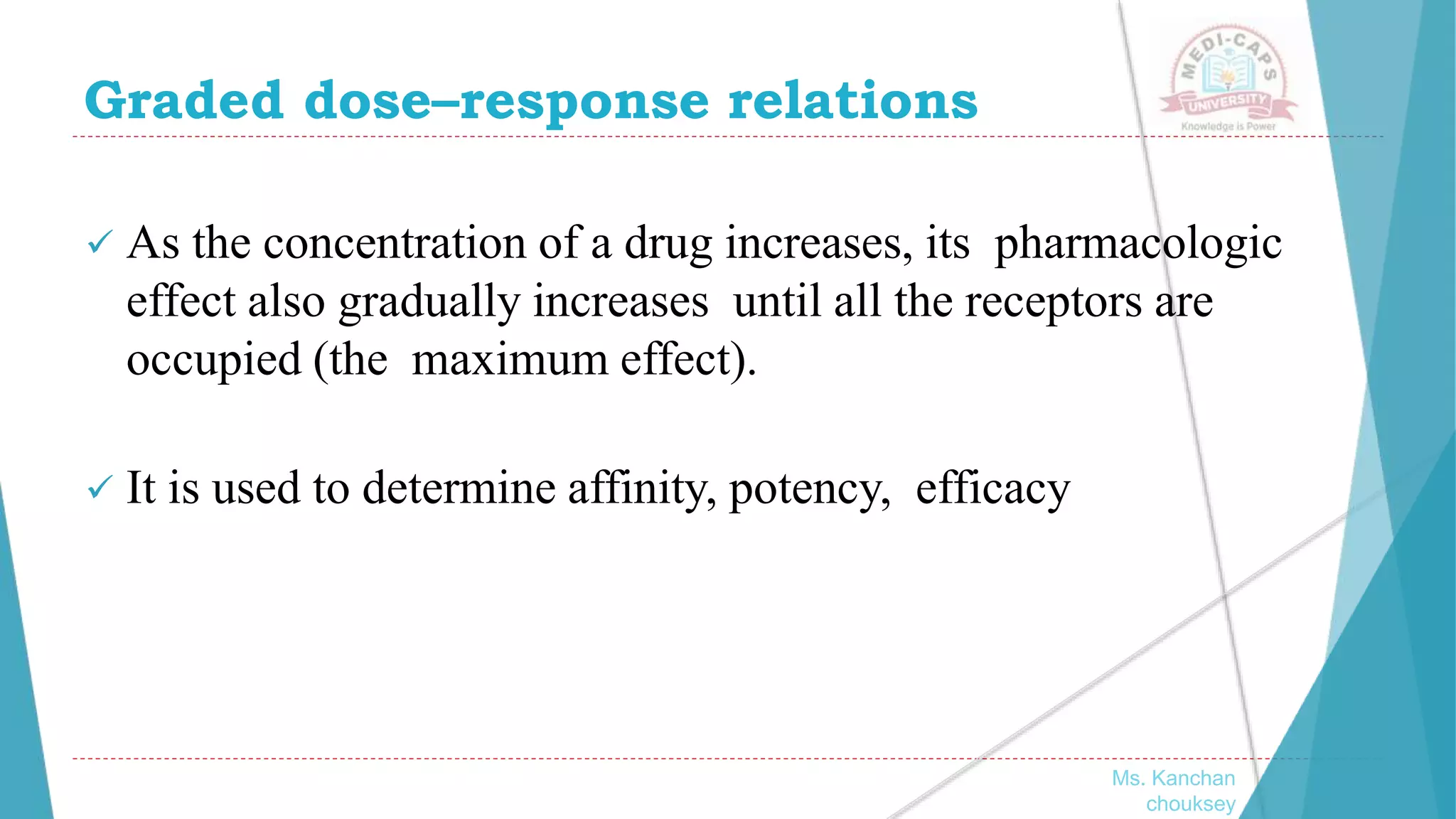 Graded dose–response relations

MEDI-CAPS UNIVERSITY
Knowledge is Power

✓ As the concentration of a drug increases, its pharmacologic effect also gradually increases until all the receptors are occupied (the maximum effect).

✓ It is used to determine affinity, potency, efficacy

Ms. Kanchan chouksey